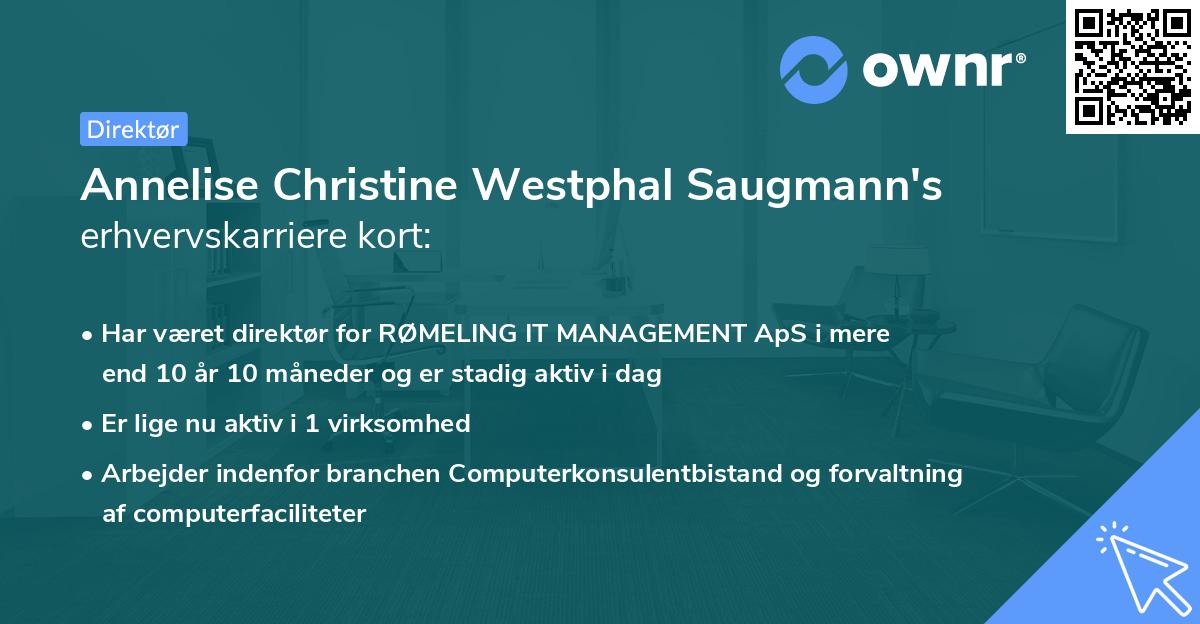 ownr®

Direktør

Annelise Christine Westphal Saugmann's erhvervskarriere kort:

• Har været direktør for RØMELING IT MANAGEMENT ApS i mere end 10 år 10 måneder og er stadig aktiv i dag

• Er lige nu aktiv i 1 virksomhed

• Arbejder indenfor branchen Computerkonsulentbistand og forvaltning af computerfaciliteter